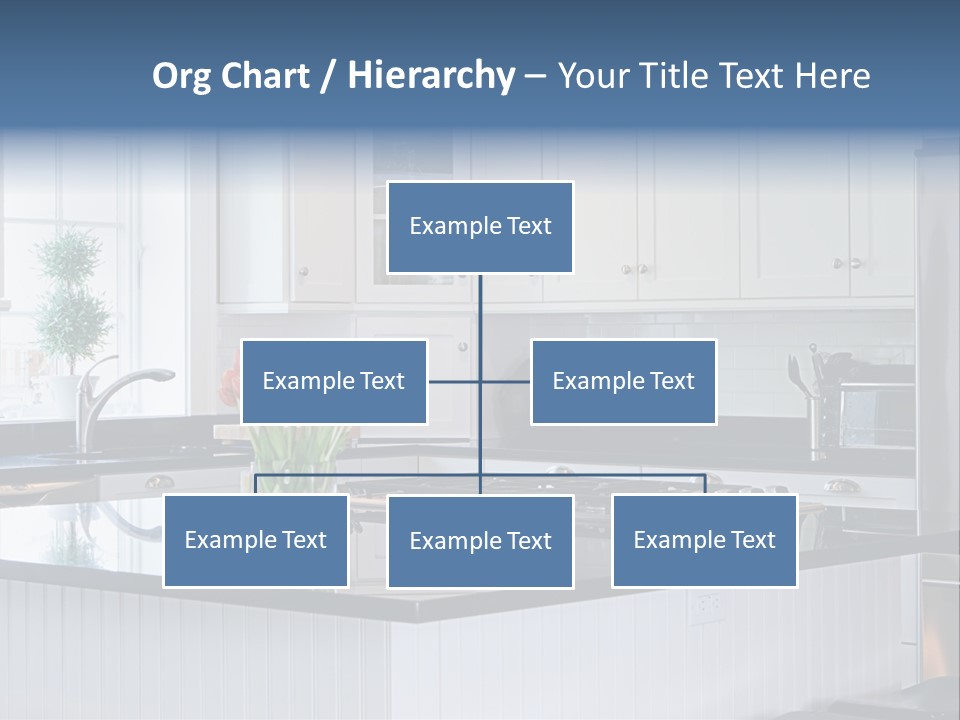 Org Chart / Hierarchy – Your Title Text Here

Example Text

Example Text

Example Text

Example Text

Example Text

Example Text